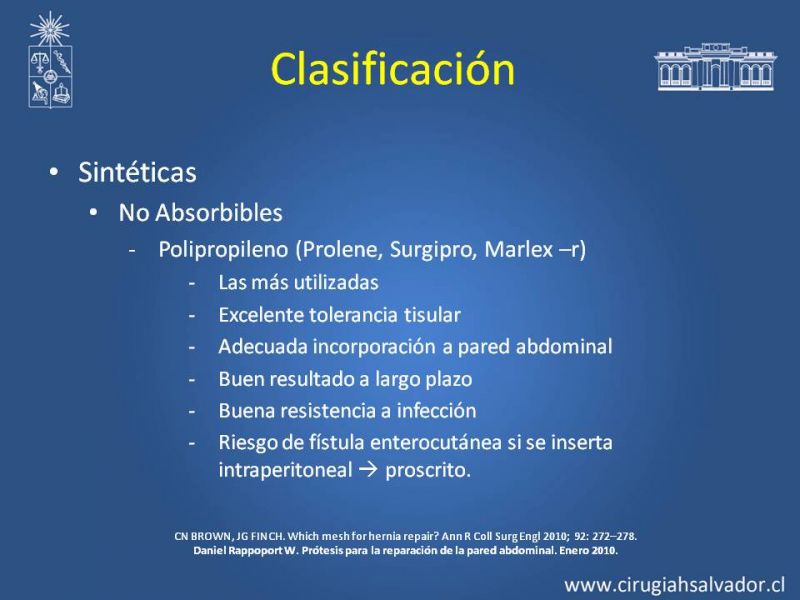 Clasificación

• Sintéticas
  • No Absorbibles
    - Polipropileno (Prolene, Surgipro, Marlex –r)
      - Las más utilizadas
      - Excelente tolerancia tisular
      - Adecuada incorporación a pared abdominal
      - Buen resultado a largo plazo
      - Buena resistencia a infección
      - Riesgo de fístula enterocutánea si se inserta intraperitoneal → proscrito.

CN BROWN, JG FINCH. Which mesh for hernia repair? Ann R Coll Surg Engl 2010; 92: 272–278.
Daniel Rappoport W. Prótesis para la reparación de la pared abdominal. Enero 2010.

www.cirugiahsalvador.cl